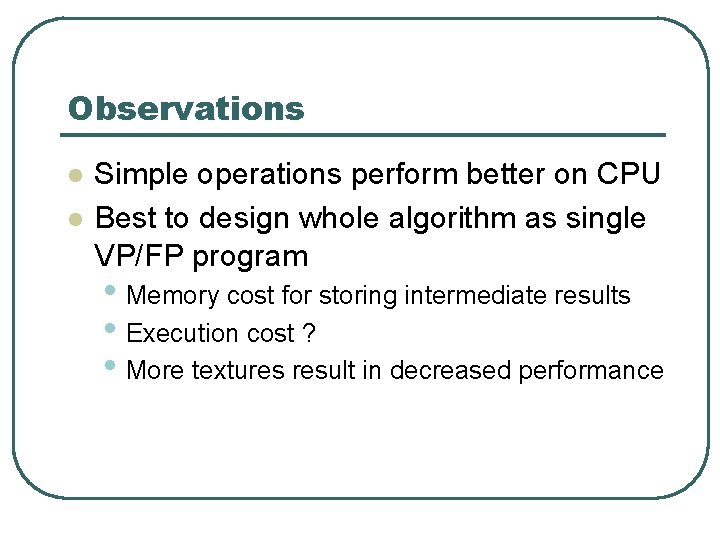 Observations

- Simple operations perform better on CPU
- Best to design whole algorithm as single VP/FP program
  - Memory cost for storing intermediate results
  - Execution cost ?
  - More textures result in decreased performance